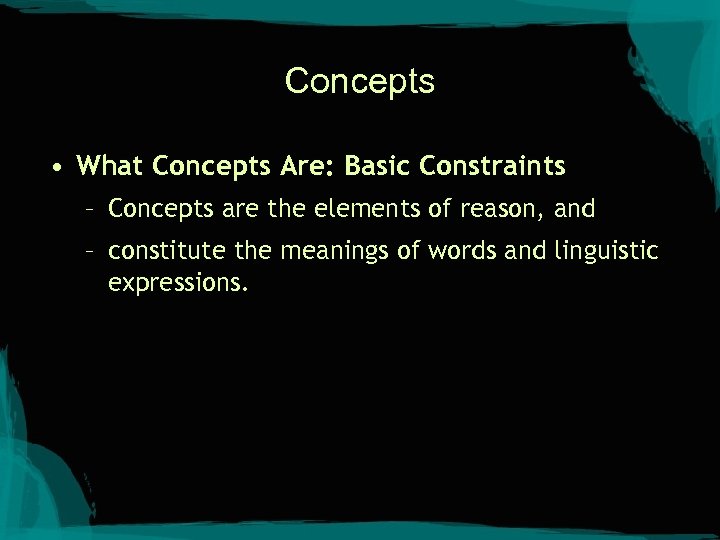 Concepts

• What Concepts Are: Basic Constraints

– Concepts are the elements of reason, and

– constitute the meanings of words and linguistic expressions.